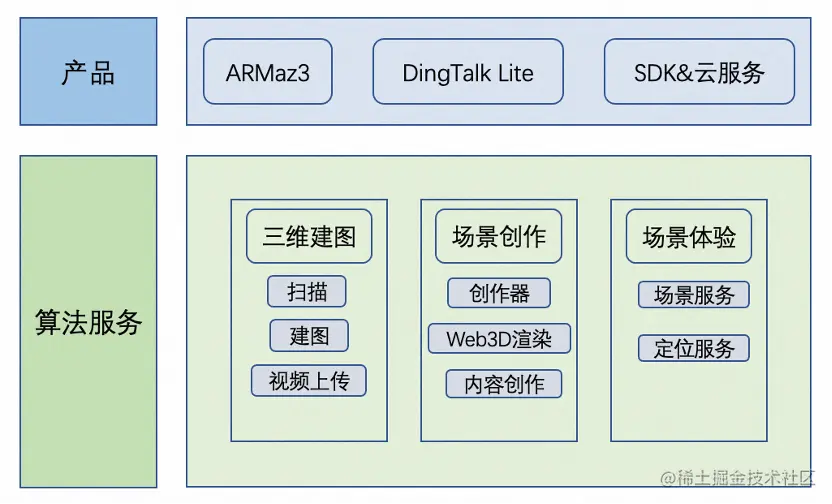 产品

ARMaz3

DingTalk Lite

SDK&云服务

算法服务

三维建图

扫描

建图

视频上传

场景创作

创作器

Web3D渲染

内容创作

场景体验

场景服务

定位服务

@稀土掘金技术社区